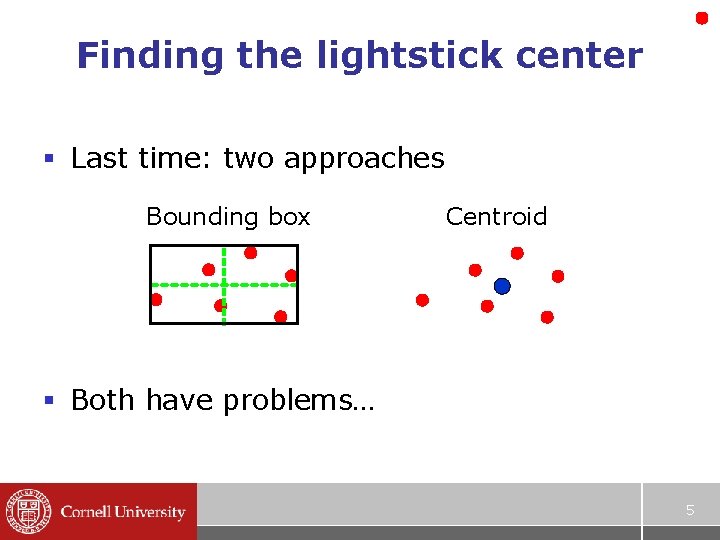 Finding the lightstick center

▪ Last time: two approaches

Bounding box

Centroid

▪ Both have problems…

Cornell University

5